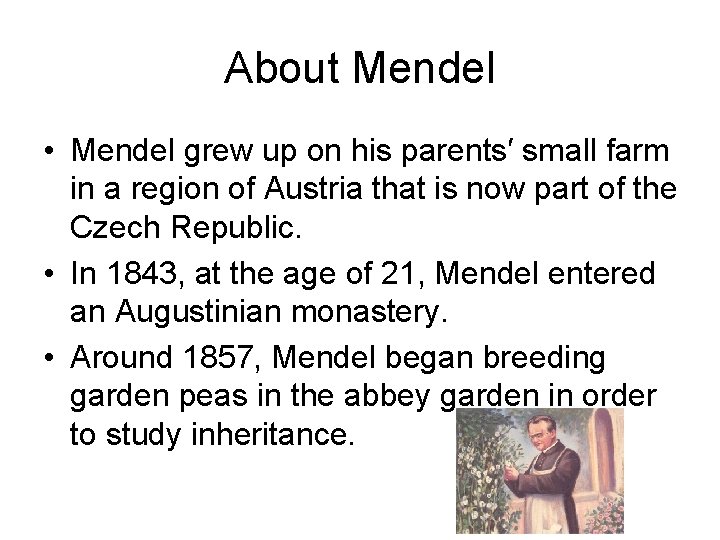 About Mendel

• Mendel grew up on his parents′ small farm in a region of Austria that is now part of the Czech Republic.

• In 1843, at the age of 21, Mendel entered an Augustinian monastery.

• Around 1857, Mendel began breeding garden peas in the abbey garden in order to study inheritance.